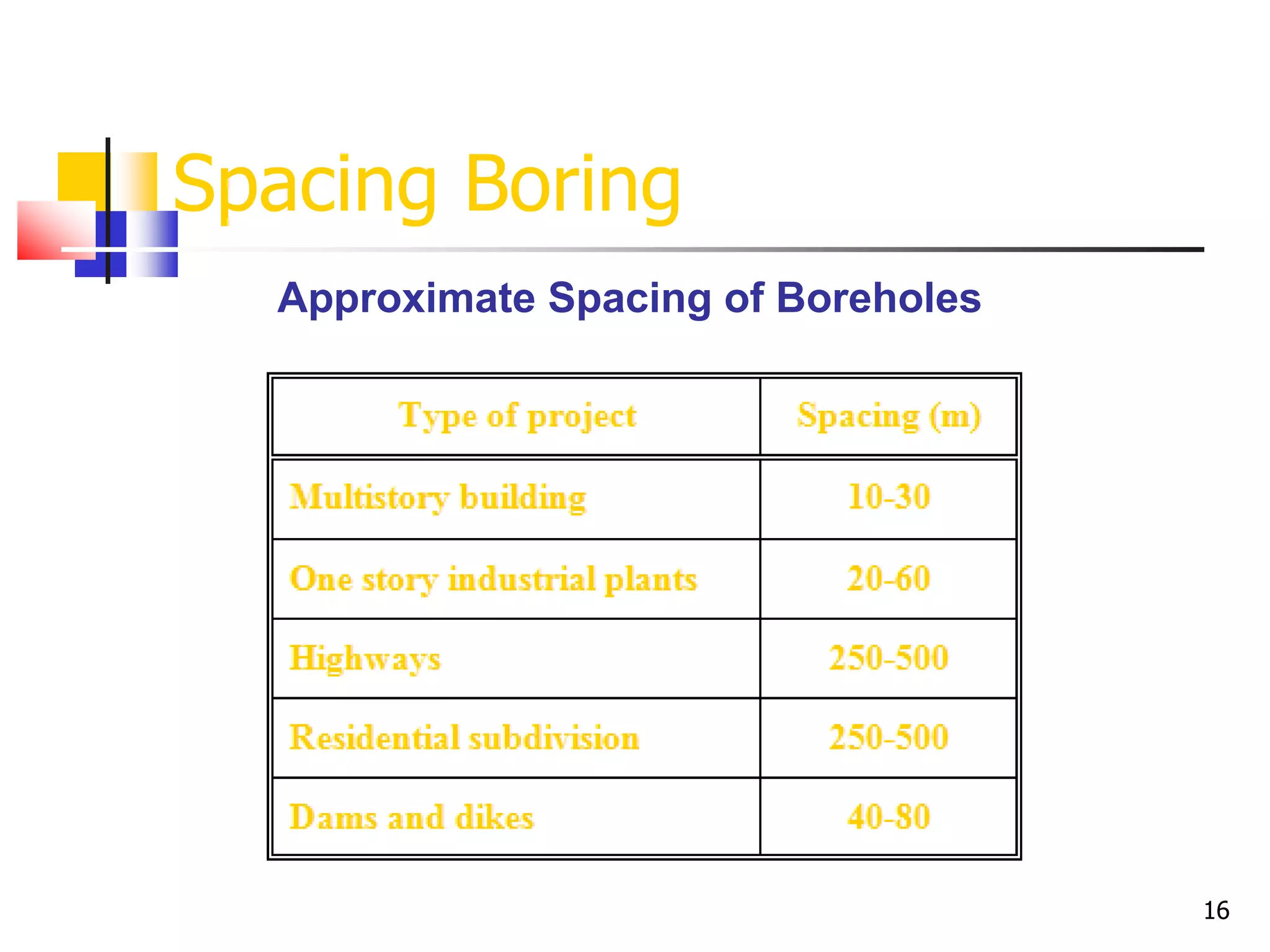 Spacing Boring

Approximate Spacing of Boreholes

| Type of project | Spacing (m) |
|---|---|
| Multistory building | 10-30 |
| One story industrial plants | 20-60 |
| Highways | 250-500 |
| Residential subdivision | 250-500 |
| Dams and dikes | 40-80 |

16